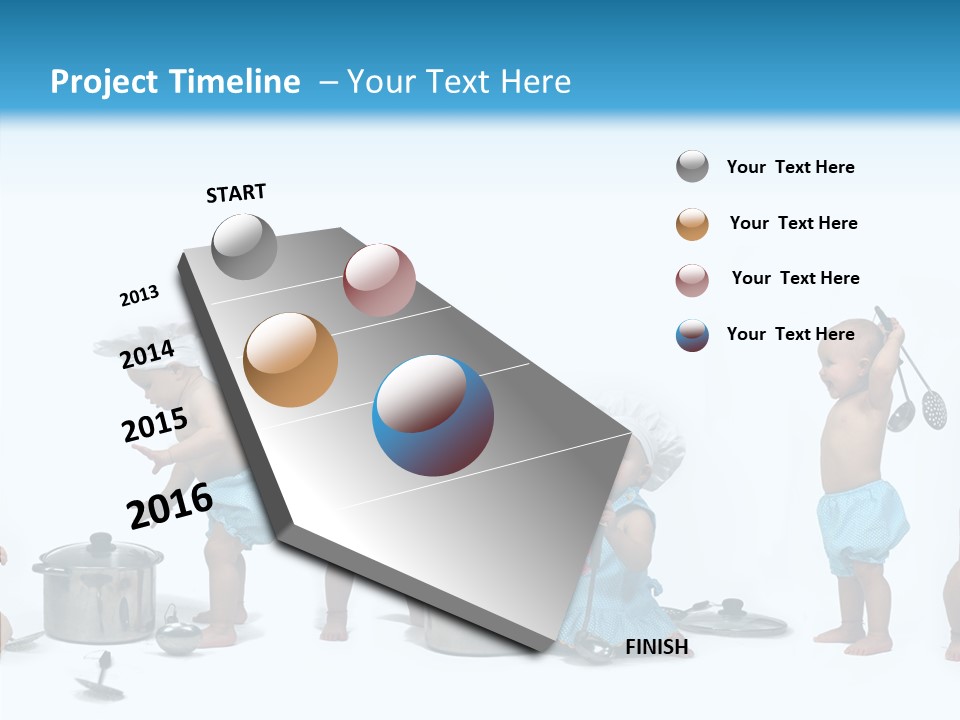 Project Timeline – Your Text Here

START

2013

2014

2015

2016

FINISH

Your Text Here

Your Text Here

Your Text Here

Your Text Here